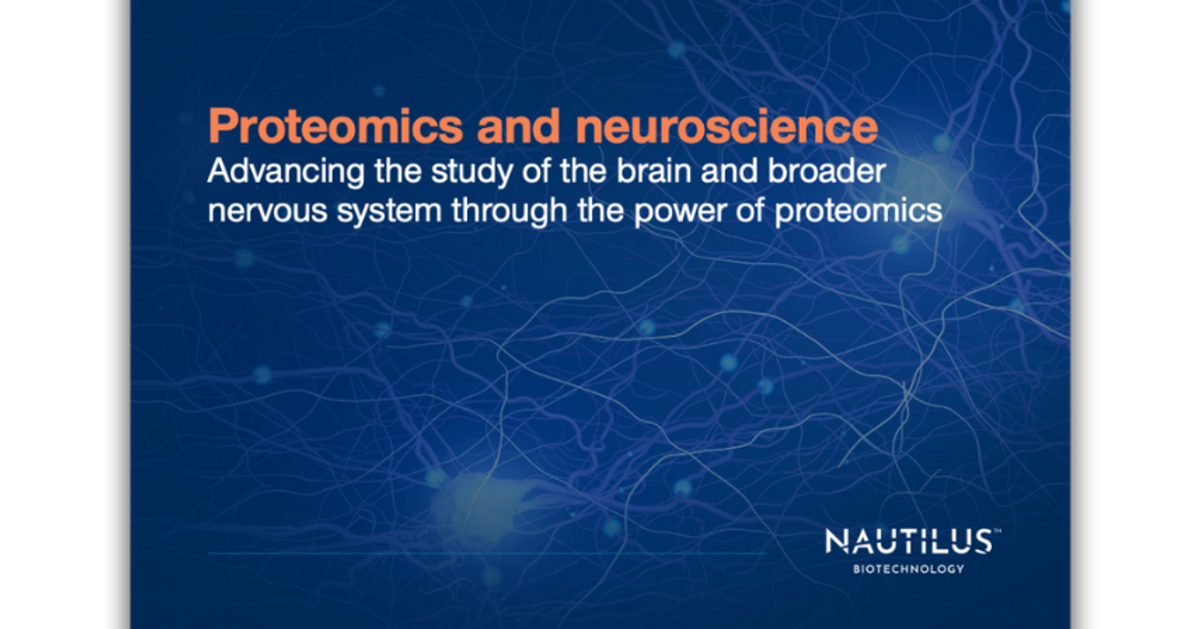 Proteomics and neuroscience
Advancing the study of the brain and broader nervous system through the power of proteomics

NAUTILUS™
BIOTECHNOLOGY